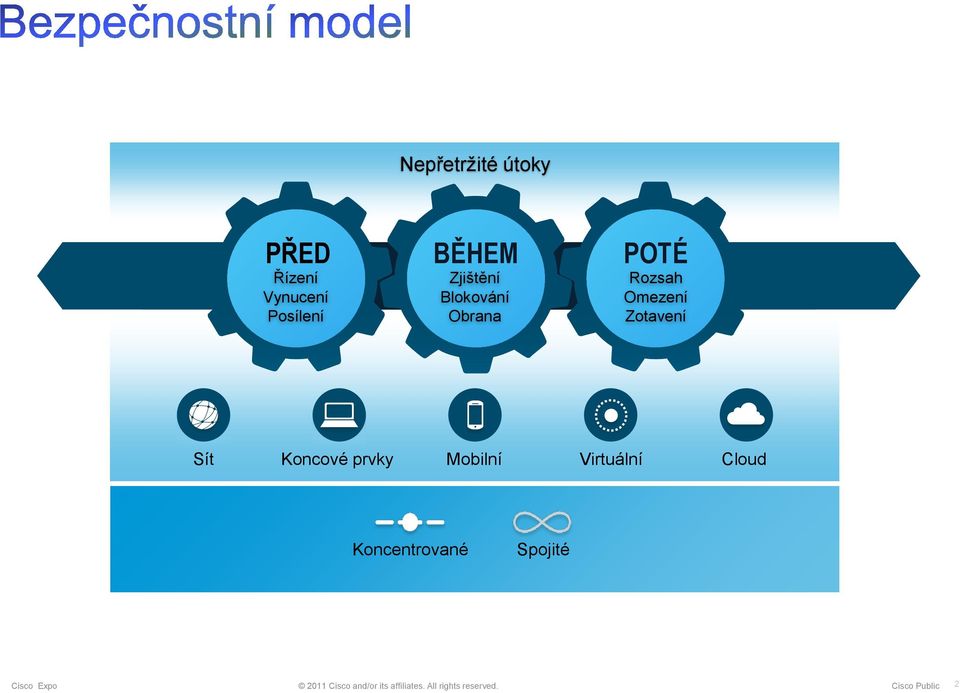 Bezpečnostní model

Nepřetržité útoky

PŘED
Řízení
Vynucení
Posílení

BĚHEM
Zjištění
Blokování
Obrana

POTÉ
Rozsah
Omezení
Zotavení

Sít

Koncové prvky

Mobilní

Virtuální

Cloud

Koncentrované

Spojité

Cisco Expo

© 2011 Cisco and/or its affiliates. All rights reserved.

Cisco Public 2